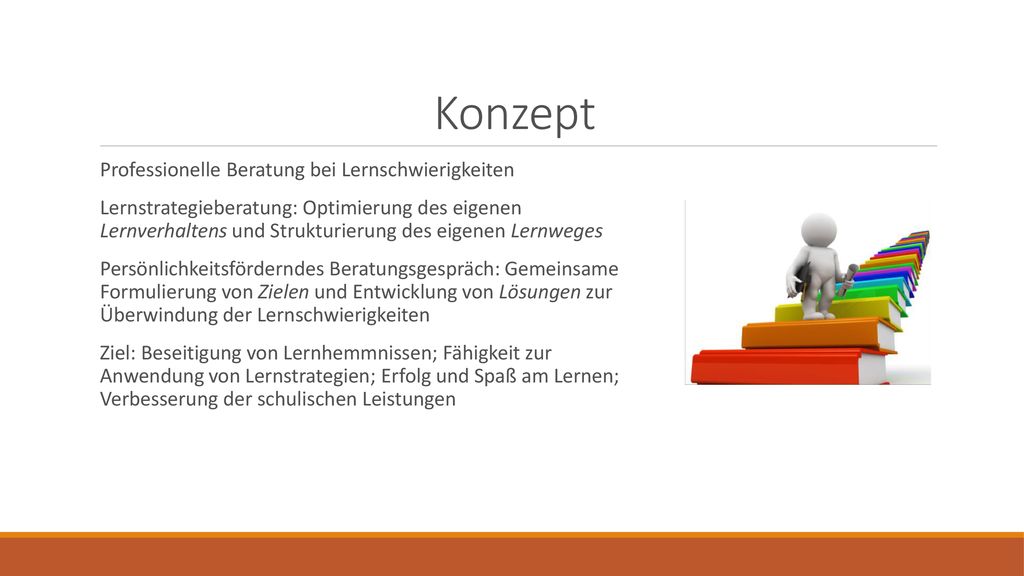 Konzept

Professionelle Beratung bei Lernschwierigkeiten

Lernstrategieberatung: Optimierung des eigenen Lernverhaltens und Strukturierung des eigenen Lernweges

Persönlichkeitsförderndes Beratungsgespräch: Gemeinsame Formulierung von Zielen und Entwicklung von Lösungen zur Überwindung der Lernschwierigkeiten

Ziel: Beseitigung von Lernhemmnissen; Fähigkeit zur Anwendung von Lernstrategien; Erfolg und Spaß am Lernen; Verbesserung der schulischen Leistungen